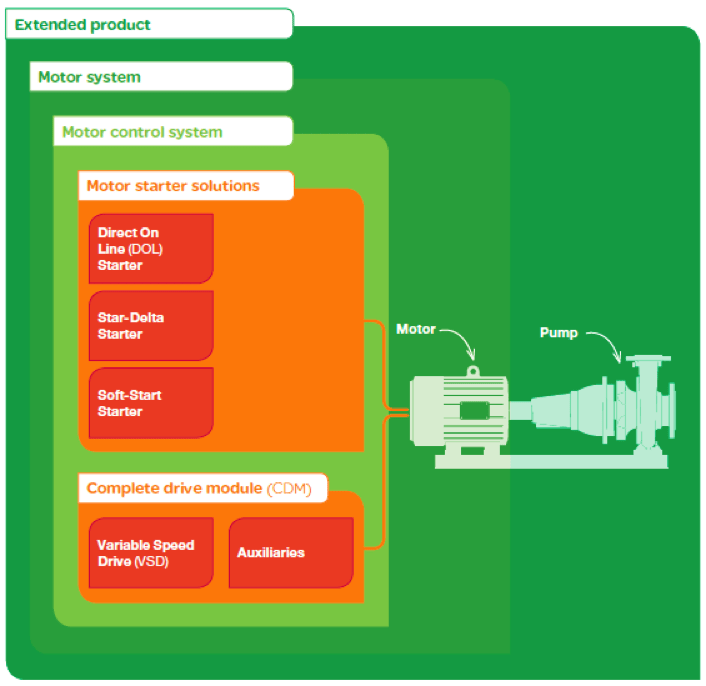 Extended product

Motor system

Motor control system

Motor starter solutions

Direct On Line (DOL) Starter

Star-Delta Starter

Soft-Start Starter

Complete drive module (CDM)

Variable Speed Drive (VSD)

Auxiliaries

Motor

Pump